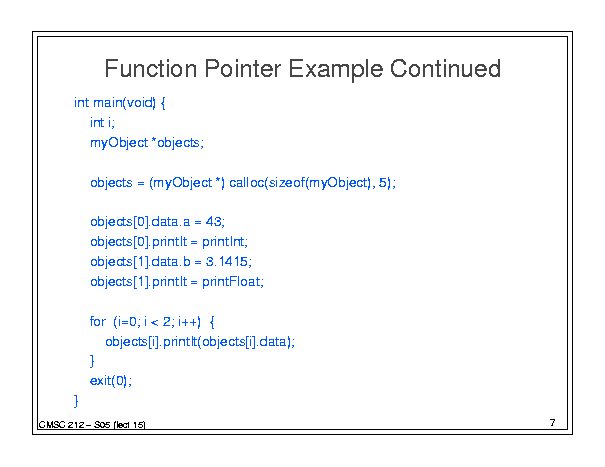 Function Pointer Example Continued

int main(void) {
int i;
myObject *objects;

objects = (myObject *) calloc(sizeof(myObject), 5);

objects[0].data.a = 43;
objects[0].printIt = printInt;
objects[1].data.b = 3.1415;
objects[1].printIt = printFloat;

for (i=0; i < 2; i++) {
objects[i].printIt(objects[i].data);
}
exit(0);
}

CMSC 212 – S05 (lect 15)

7